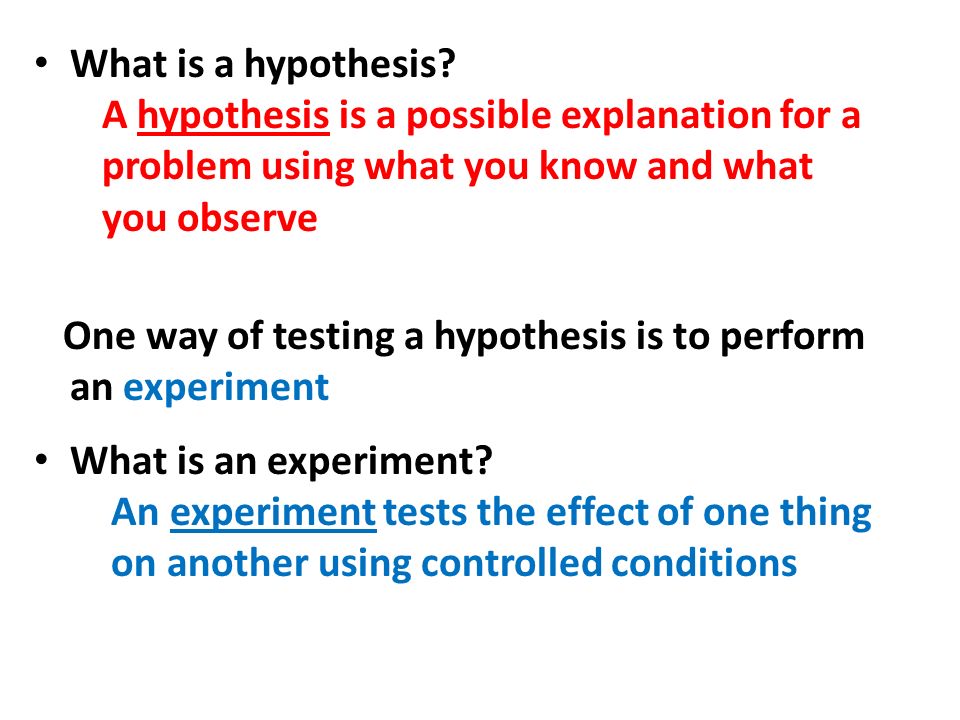 • What is a hypothesis?

A hypothesis is a possible explanation for a problem using what you know and what you observe

One way of testing a hypothesis is to perform an experiment

• What is an experiment?

An experiment tests the effect of one thing on another using controlled conditions